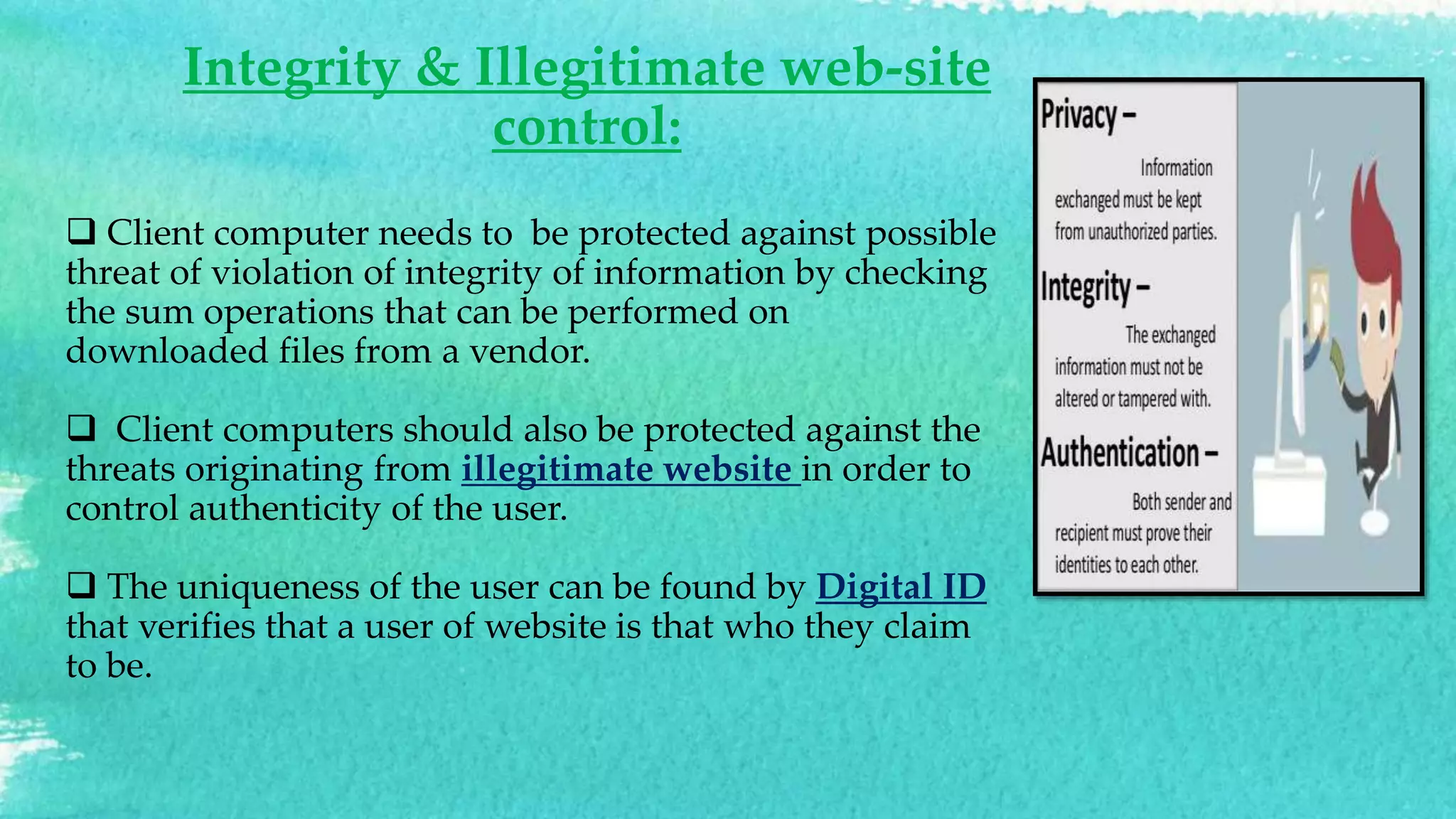 Integrity & Illegitimate web-site control:

❑ Client computer needs to be protected against possible threat of violation of integrity of information by checking the sum operations that can be performed on downloaded files from a vendor.

❑ Client computers should also be protected against the threats originating from illegitimate website in order to control authenticity of the user.

❑ The uniqueness of the user can be found by Digital ID that verifies that a user of website is that who they claim to be.

Privacy –

Information exchanged must be kept from unauthorized parties.

Integrity –

The exchanged information must not be altered or tampered with.

Authentication –

Both sender and recipient must prove their identities to each other.